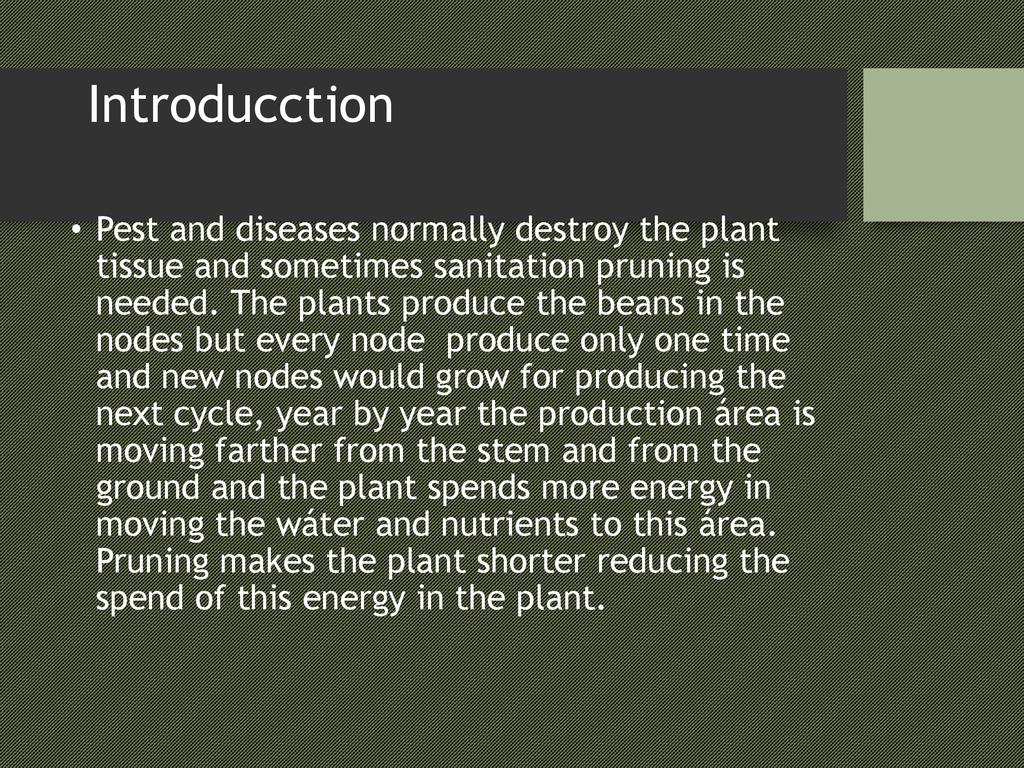 Introducction

• Pest and diseases normally destroy the plant tissue and sometimes sanitation pruning is needed. The plants produce the beans in the nodes but every node  produce only one time and new nodes would grow for producing the next cycle, year by year the production área is moving farther from the stem and from the ground and the plant spends more energy in moving the wáter and nutrients to this área. Pruning makes the plant shorter reducing the spend of this energy in the plant.